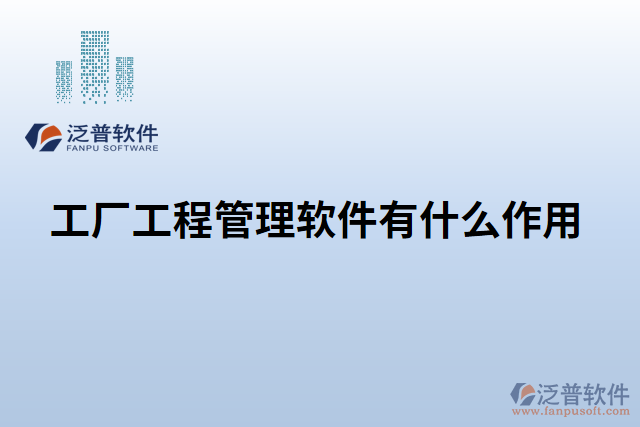 泛普软件
FANPU SOFTWARE

工厂工程管理软件有什么作用

泛普软件
www.fanpusoft.com